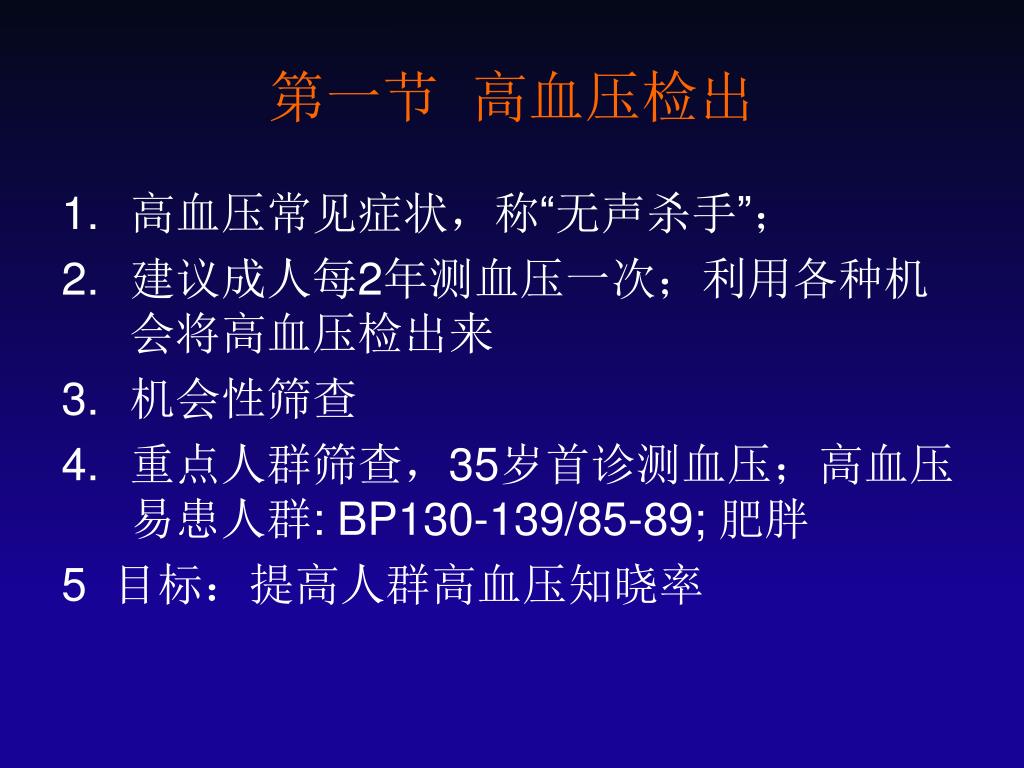 第一节 高血压检出

1. 高血压常见症状，称“无声杀手”；

2. 建议成人每2年测血压一次；利用各种机会将高血压检出来

3. 机会性筛查

4. 重点人群筛查，35岁首诊测血压；高血压易患人群: BP130-139/85-89; 肥胖

5 目标：提高人群高血压知晓率